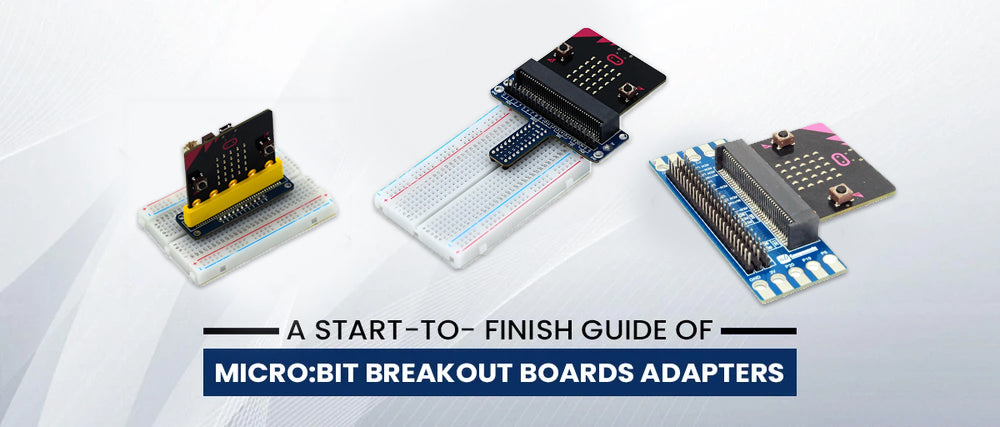 A START-TO- FINISH GUIDE OF
MICRO:BIT BREAKOUT BOARDS ADAPTERS